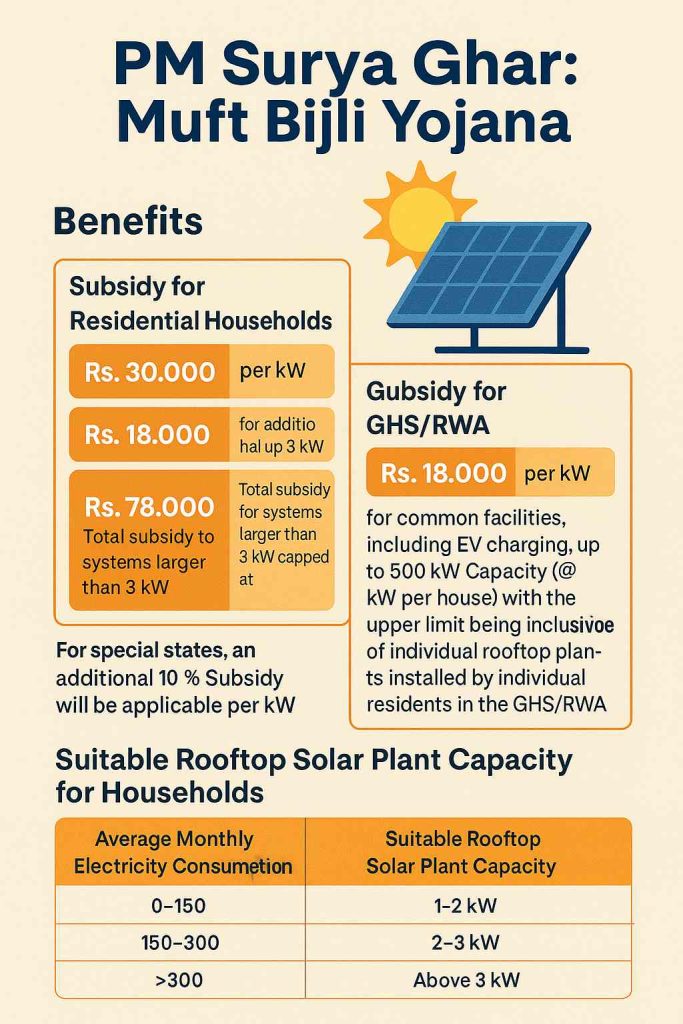 PM Surya Ghar: Muft Bijli Yojana

Benefits

Subsidy for Residential Households

Rs. 30.000 per kW

Rs. 18.000 for additio hal up 3 kW

Rs. 78.000 Total subsidy to systems larger than 3 kW

Total subsidy for systems larger than 3 kW capped at

For special states, an additional 10 % Subsidy will be applicable per kW

Gubsidy for GHS/RWA

Rs. 18.000 per kW

for common facilities, including EV charging, up to 500 kW Capacity (@ kW per house) with the upper limit being inclusivoe of individual rooftop plants installed by individual residents in the GHS/RWA

Suitable Rooftop Solar Plant Capacity for Households

| Average Monthly Electricity Consumetion | Suitable Rooftop Solar Plant Capacity |
|---|---|
| 0–150 | 1–2 kW |
| 150–300 | 2–3 kW |
| >300 | Above 3 kW |